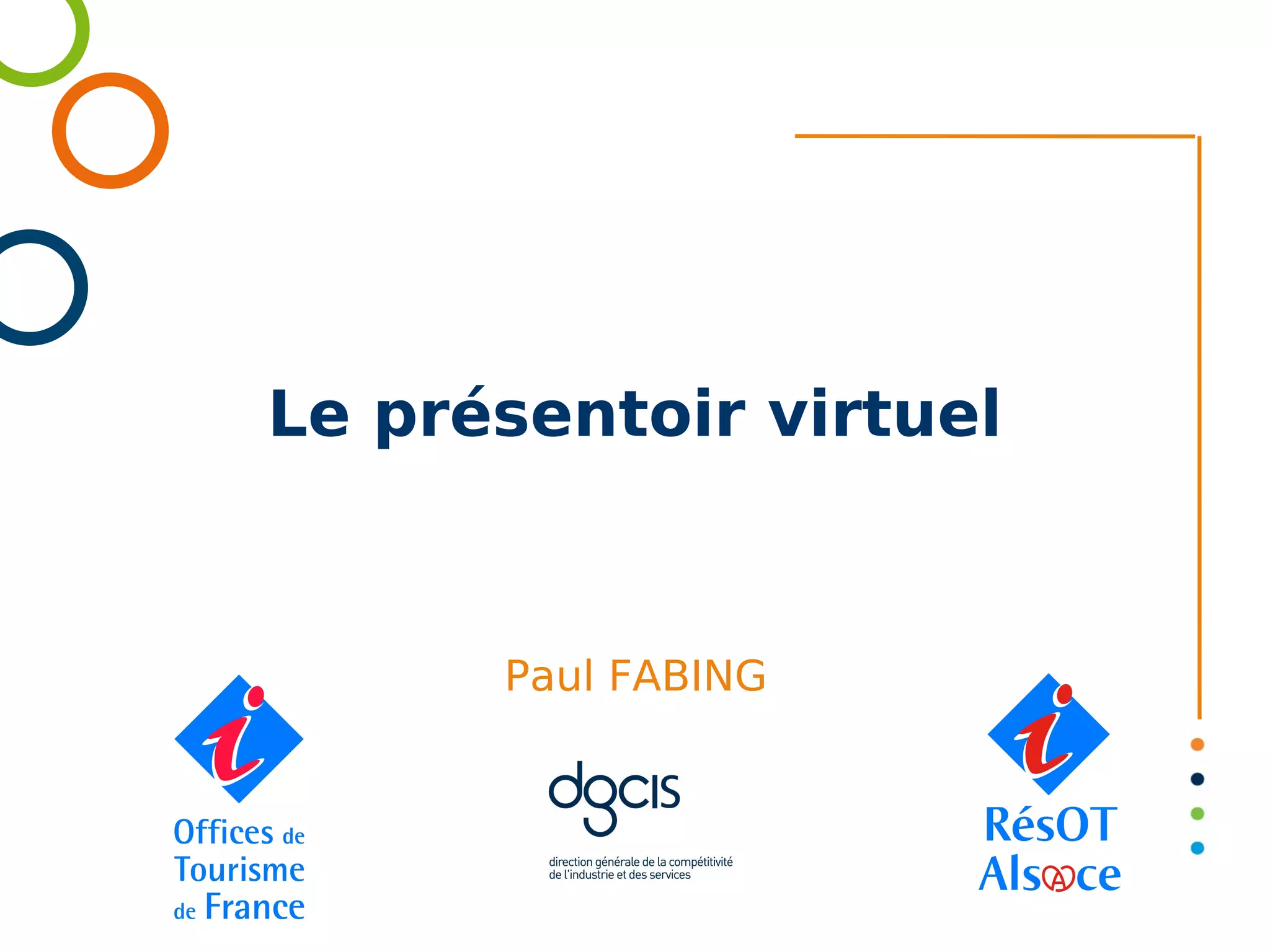 Le présentoir virtuel

Paul FABING

Offices de Tourisme de France

dgcis
direction générale de la compétitivité de l'industrie et des services

RésOT Alsace